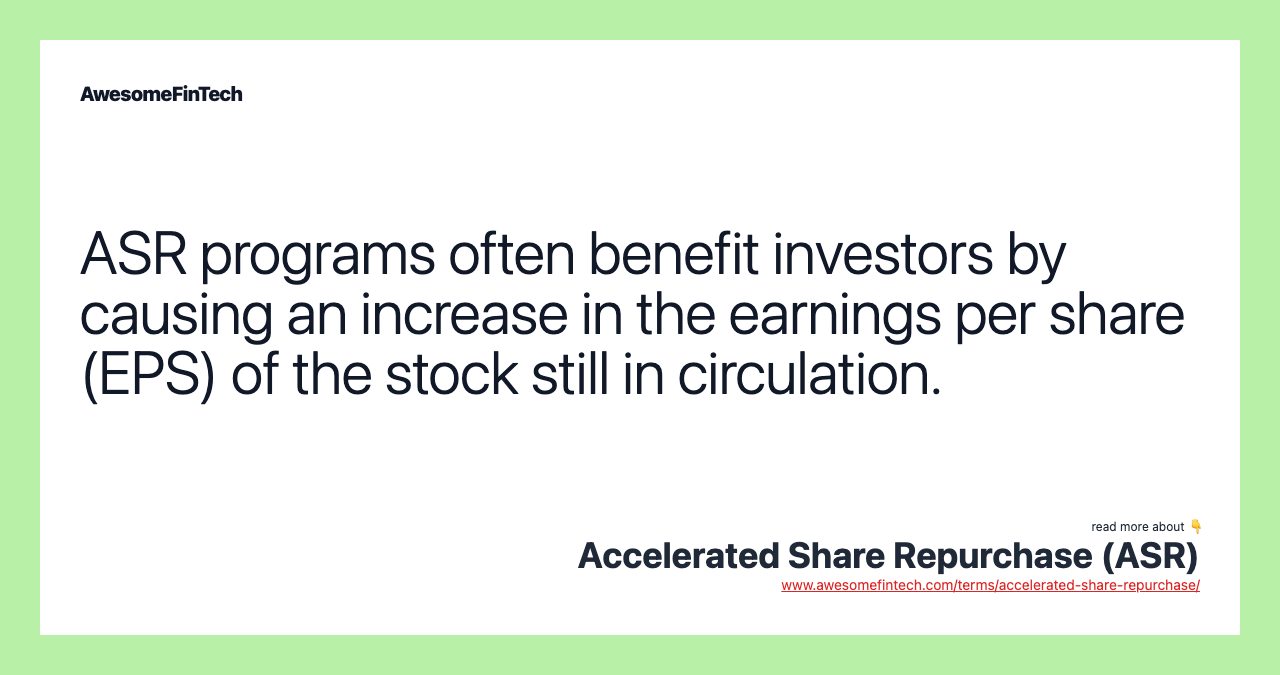 AwesomeFinTech

ASR programs often benefit investors by causing an increase in the earnings per share (EPS) of the stock still in circulation.

read more about 👇
Accelerated Share Repurchase (ASR)
www.awesomefintech.com/terms/accelerated-share-repurchase/